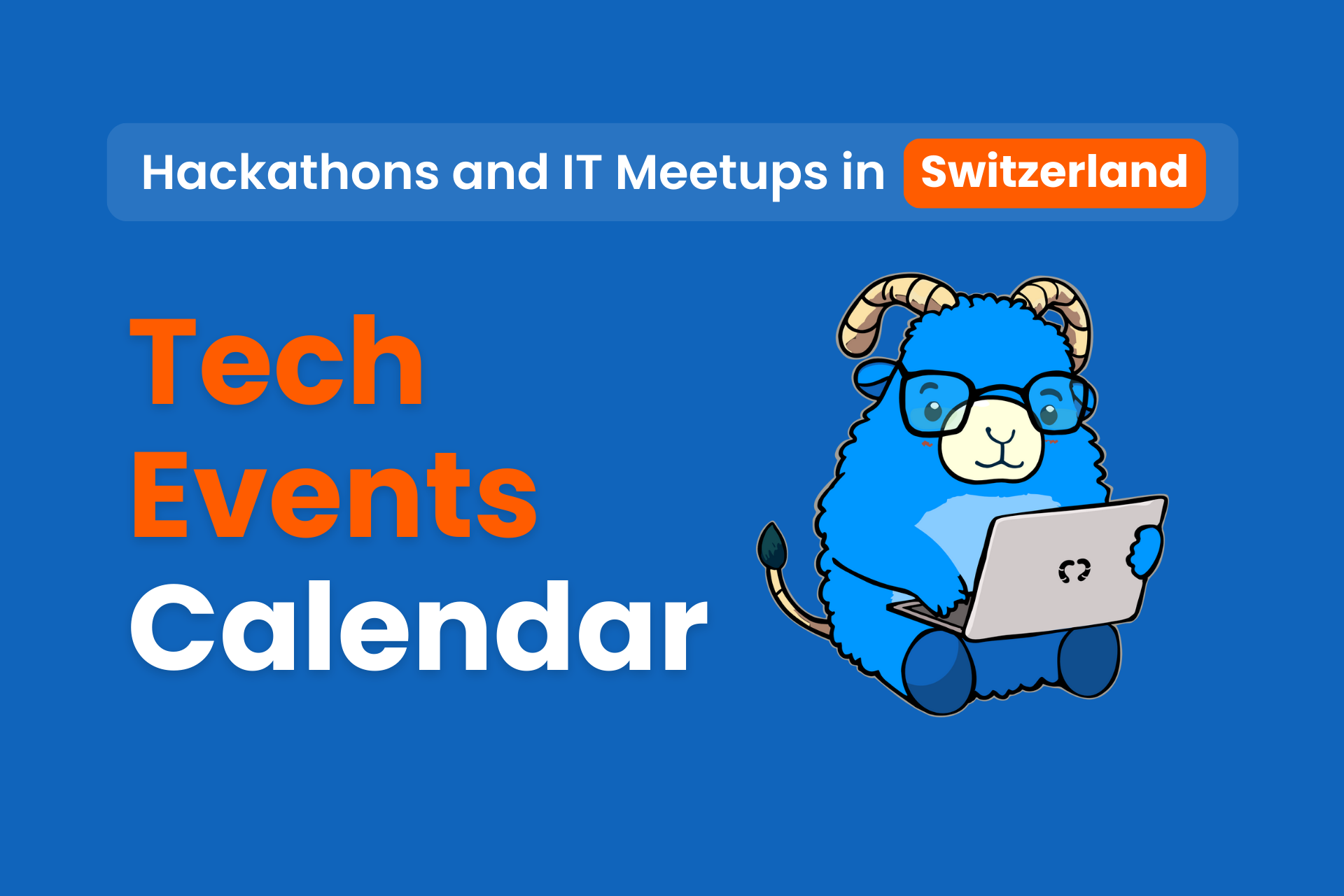 Hackathons and IT Meetups in Switzerland

Tech
Events
Calendar